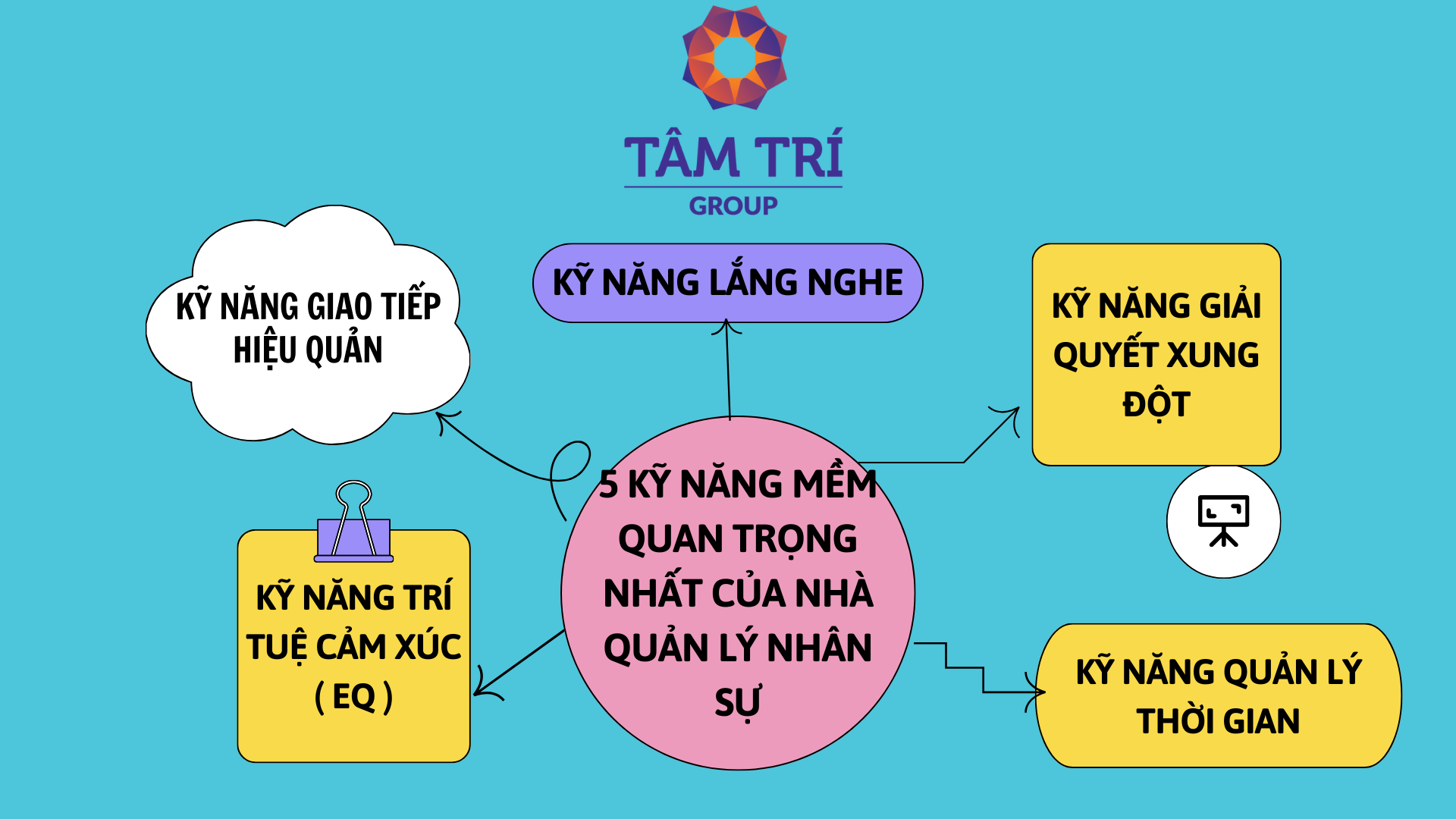 TÂM TRÍ
GROUP

KỸ NĂNG GIAO TIẾP HIỆU QUẢN

KỸ NĂNG LẮNG NGHE

KỸ NĂNG GIẢI QUYẾT XUNG ĐỘT

5 KỸ NĂNG MỀM QUAN TRỌNG NHẤT CỦA NHÀ QUẢN LÝ NHÂN SỰ

KỸ NĂNG TRÍ TUỆ CẢM XÚC ( EQ )

KỸ NĂNG QUẢN LÝ THỜI GIAN